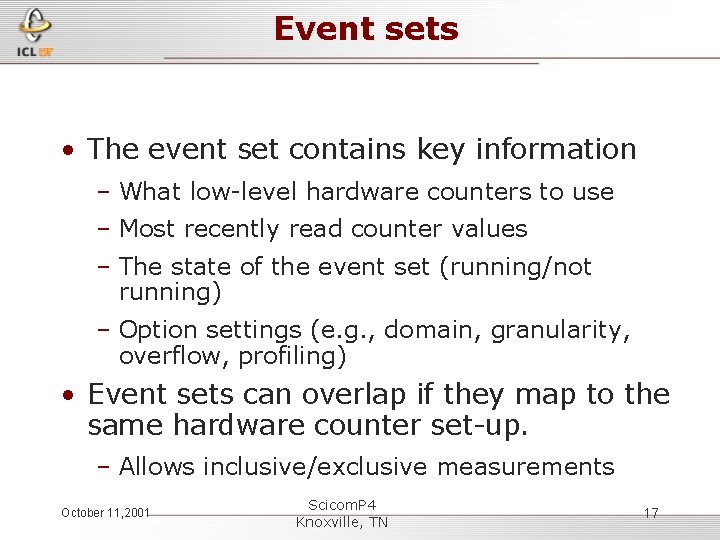 ICL UT

Event sets

• The event set contains key information
  – What low-level hardware counters to use
  – Most recently read counter values
  – The state of the event set (running/not running)
  – Option settings (e.g., domain, granularity, overflow, profiling)
• Event sets can overlap if they map to the same hardware counter set-up.
  – Allows inclusive/exclusive measurements

October 11,2001

ScicomP4
Knoxville, TN

17